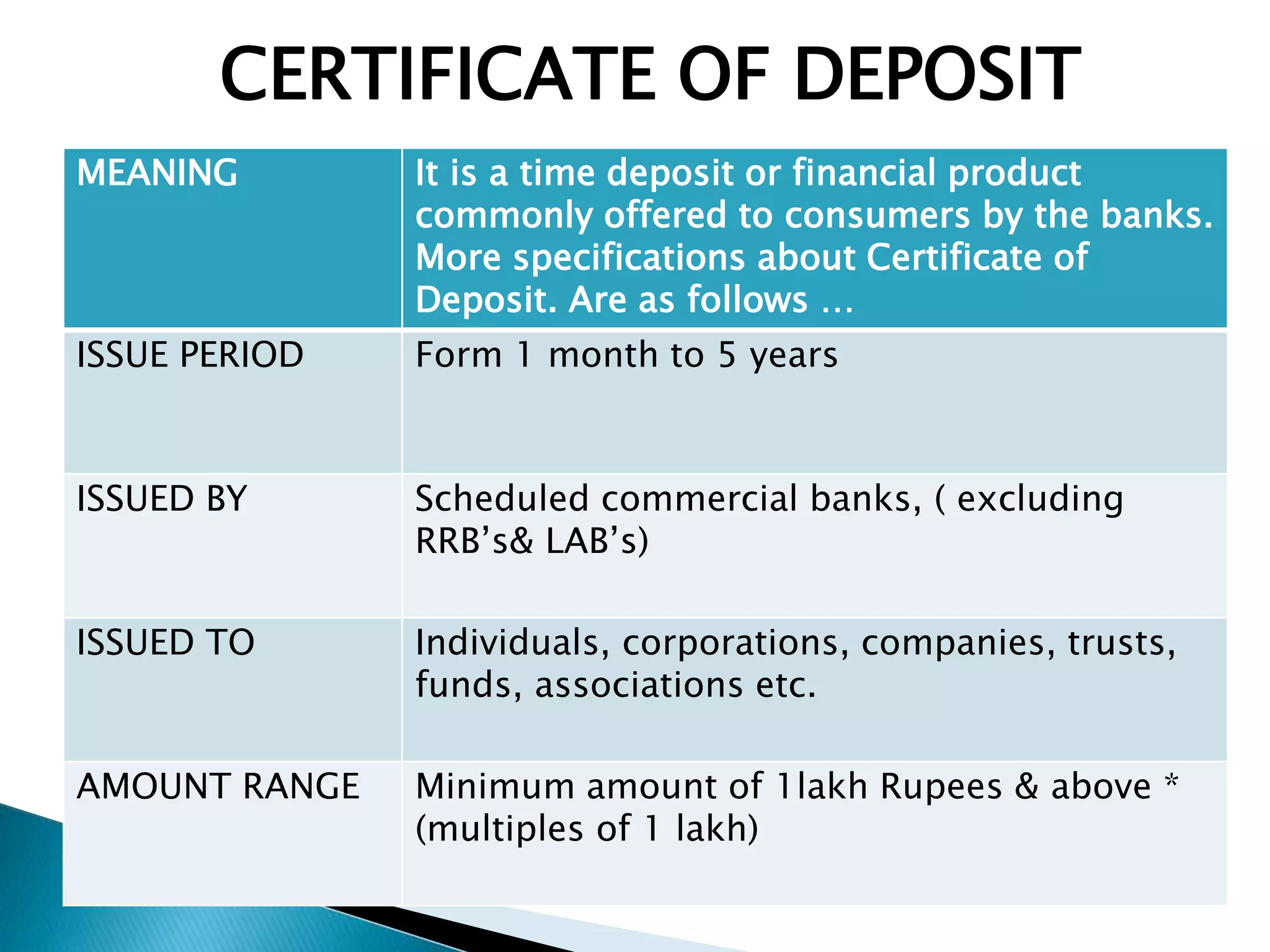 CERTIFICATE OF DEPOSIT

| MEANING | It is a time deposit or financial product commonly offered to consumers by the banks. More specifications about Certificate of Deposit. Are as follows … |
|---|---|
| ISSUE PERIOD | Form 1 month to 5 years |
| ISSUED BY | Scheduled commercial banks, ( excluding RRB’s& LAB’s) |
| ISSUED TO | Individuals, corporations, companies, trusts, funds, associations etc. |
| AMOUNT RANGE | Minimum amount of 1lakh Rupees & above * (multiples of 1 lakh) |